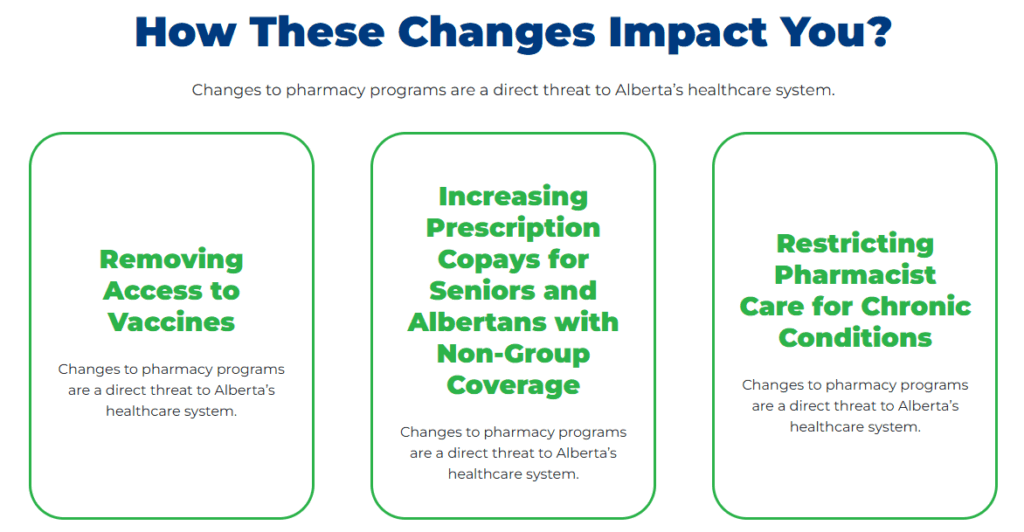 How These Changes Impact You?

Changes to pharmacy programs are a direct threat to Alberta's healthcare system.

Removing Access to Vaccines

Changes to pharmacy programs are a direct threat to Alberta's healthcare system.

Increasing Prescription Copays for Seniors and Albertans with Non-Group Coverage

Changes to pharmacy programs are a direct threat to Alberta's healthcare system.

Restricting Pharmacist Care for Chronic Conditions

Changes to pharmacy programs are a direct threat to Alberta's healthcare system.